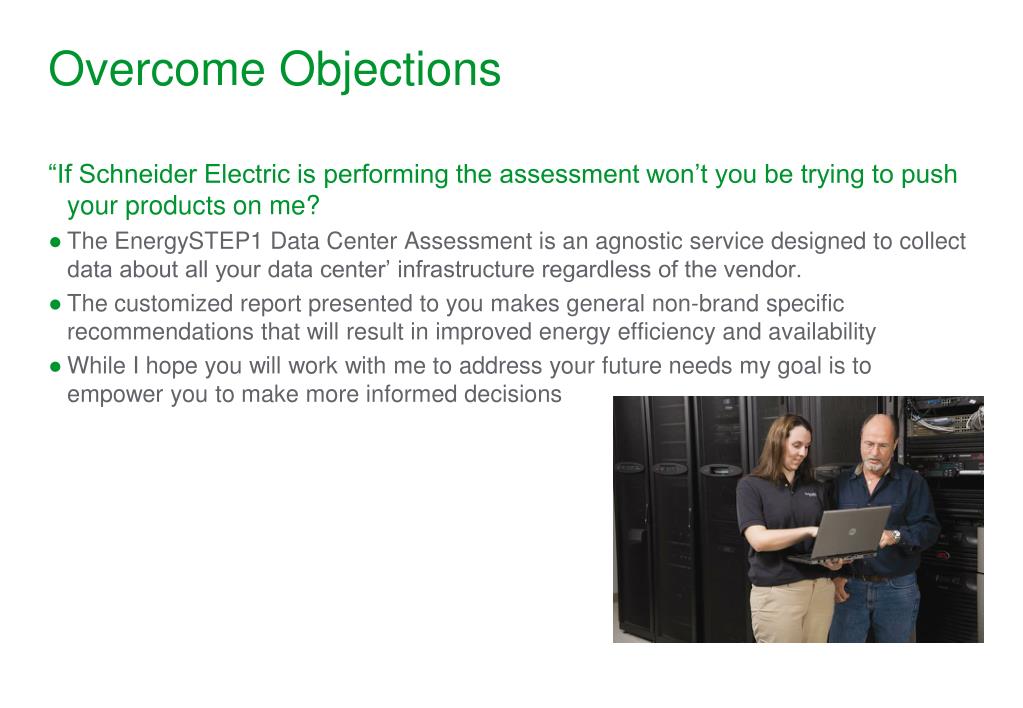 Overcome Objections

“If Schneider Electric is performing the assessment won’t you be trying to push your products on me?

● The EnergySTEP1 Data Center Assessment is an agnostic service designed to collect data about all your data center’ infrastructure regardless of the vendor.

● The customized report presented to you makes general non-brand specific recommendations that will result in improved energy efficiency and availability

● While I hope you will work with me to address your future needs my goal is to empower you to make more informed decisions